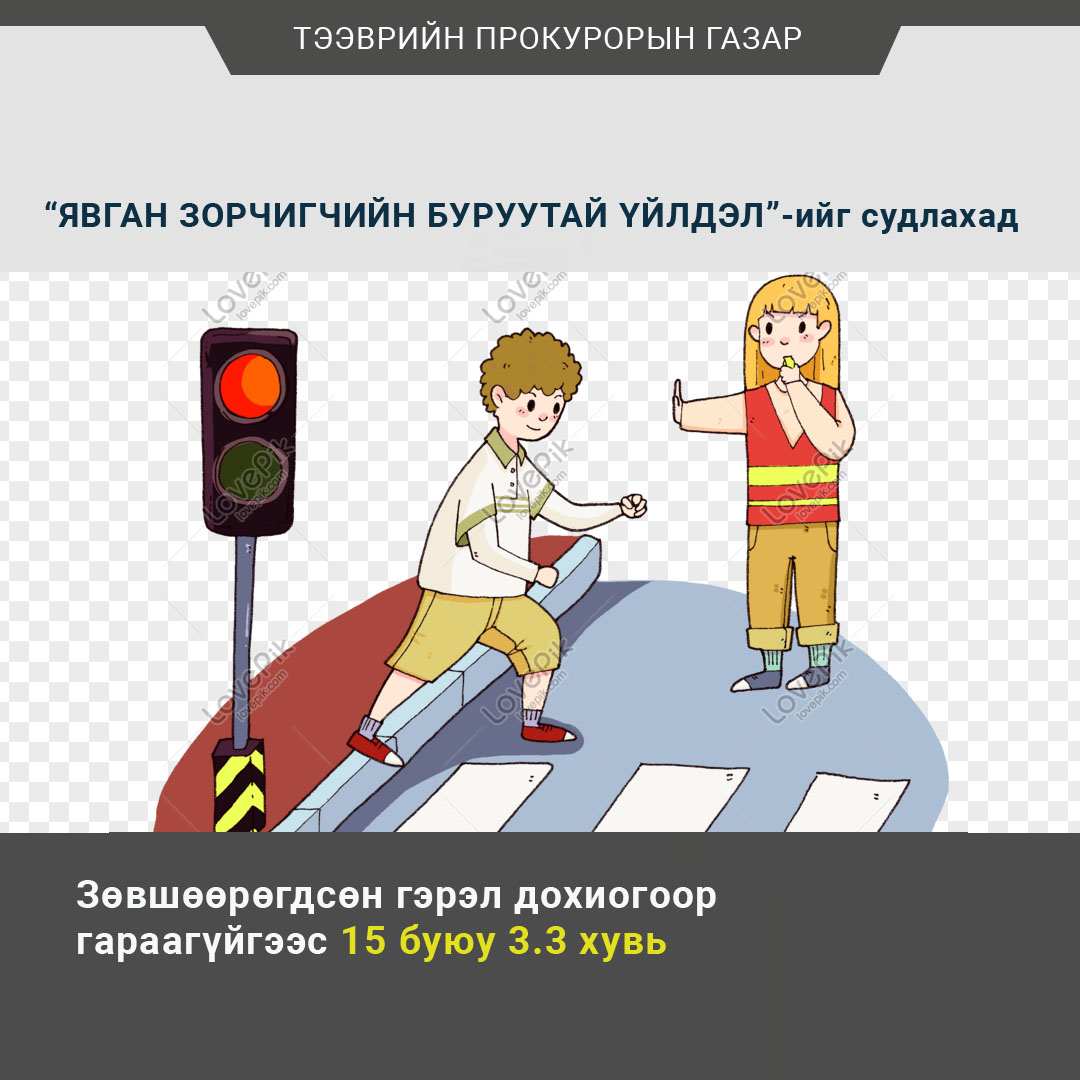 ТЭЭВРИЙН ПРОКУРОРЫН ГАЗАР

“ЯВГАН ЗОРЧИГЧИЙН БУРУУТАЙ ҮЙЛДЭЛ”-ийг судлахад

Lovepik lovepik.com

Зөвшөөрөгдсөн гэрэл дохиогоор гараагүйгээс 15 буюу 3.3 хувь